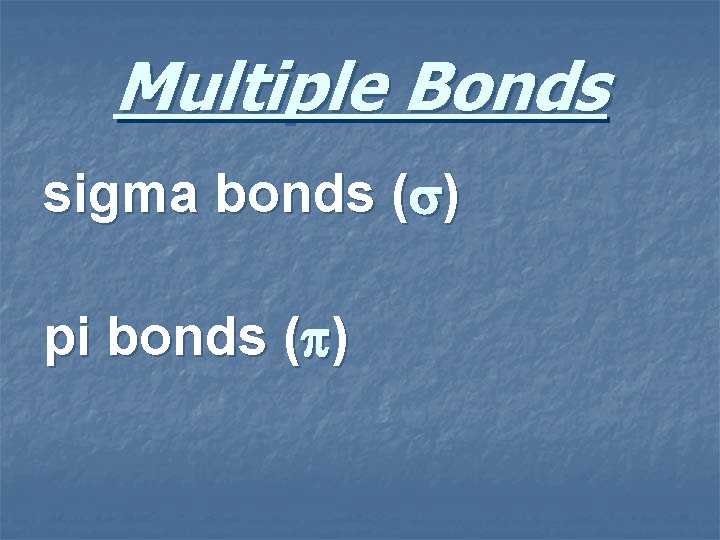 Multiple Bonds

sigma bonds ($\sigma$)

pi bonds ($\pi$)